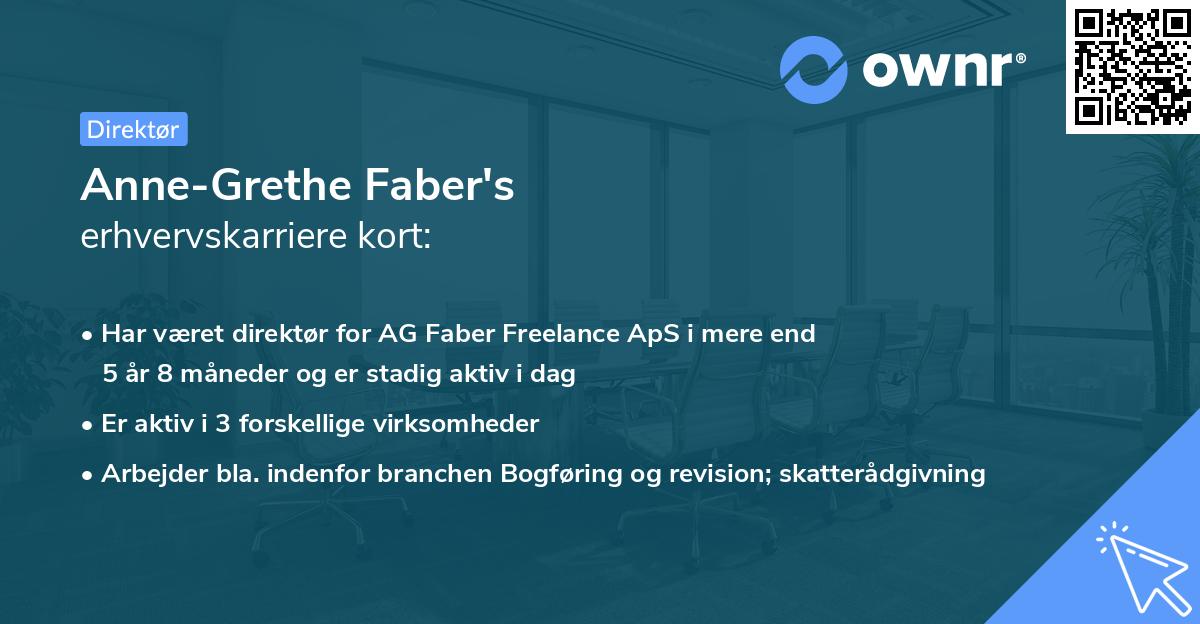 ownr®

Direktør

Anne-Grethe Faber's
erhvervskarriere kort:

• Har været direktør for AG Faber Freelance ApS i mere end 5 år 8 måneder og er stadig aktiv i dag

• Er aktiv i 3 forskellige virksomheder

• Arbejder bla. indenfor branchen Bogføring og revision; skatterådgivning